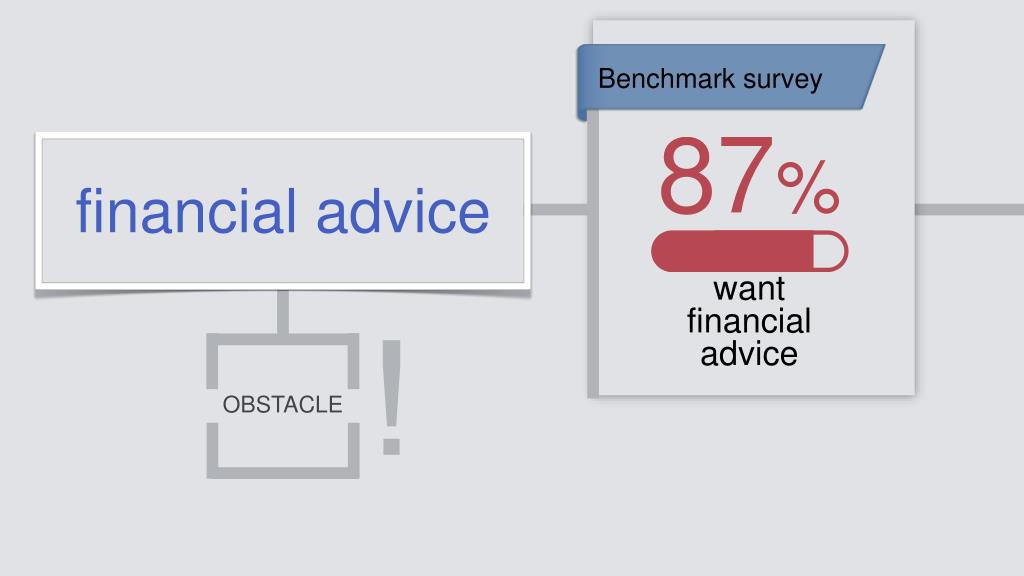 financial advice

OBSTACLE

!

Benchmark survey

87%

want financial advice